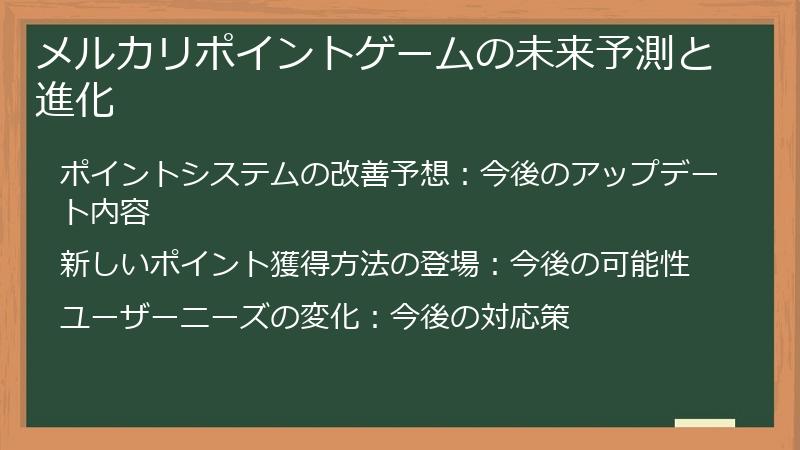 メルカリポイントゲームの未来予測と進化

ポイントシステムの改善予想：今後のアップデート内容

新しいポイント獲得方法の登場：今後の可能性

ユーザーニーズの変化：今後の対応策